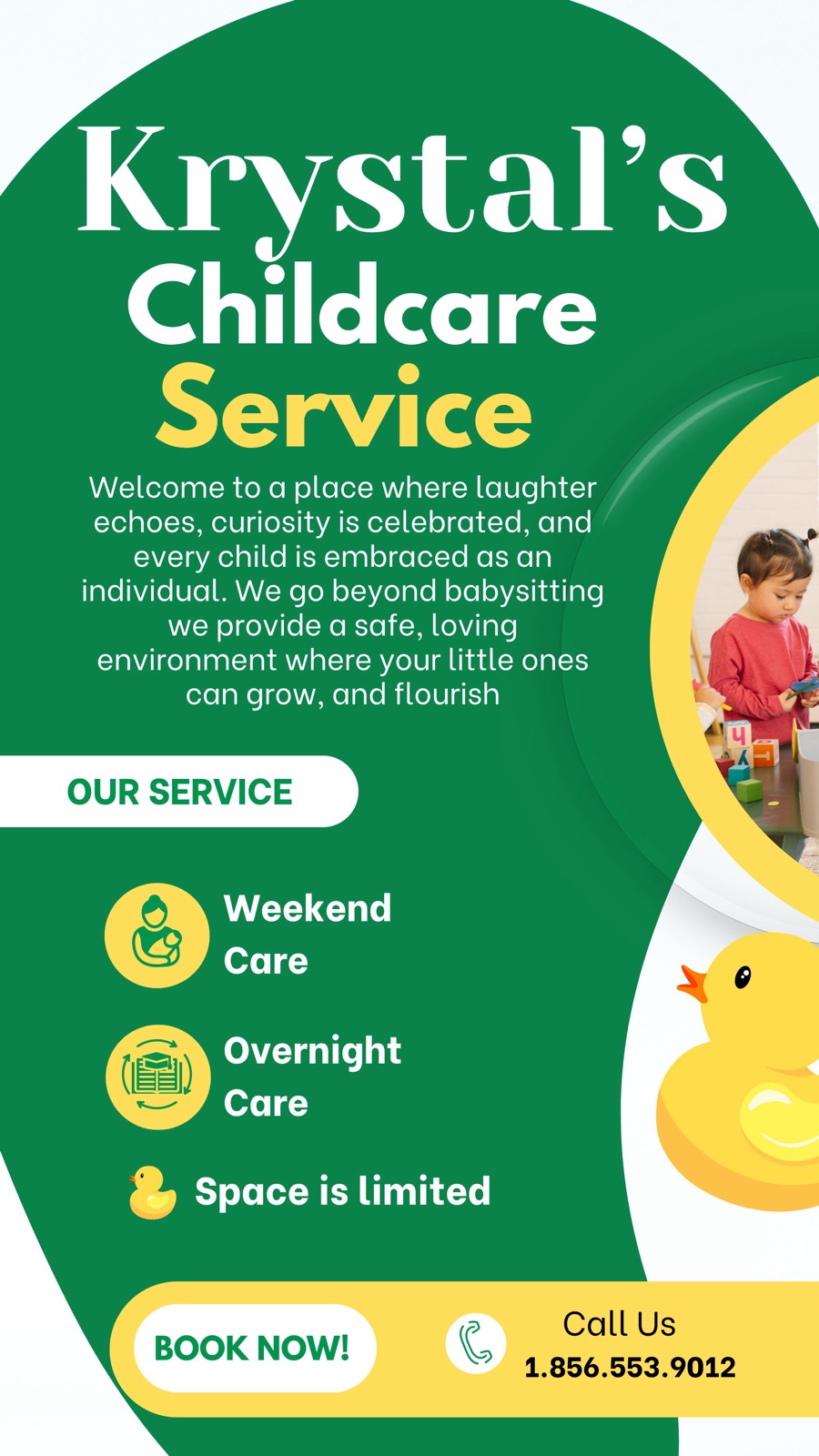 Krystal's
Childcare
Service

Welcome to a place where laughter echoes, curiosity is celebrated, and every child is embraced as an individual. We go beyond babysitting we provide a safe, loving environment where your little ones can grow, and flourish

OUR SERVICE

Weekend Care

Overnight Care

Space is limited

BOOK NOW!

Call Us
1.856.553.9012